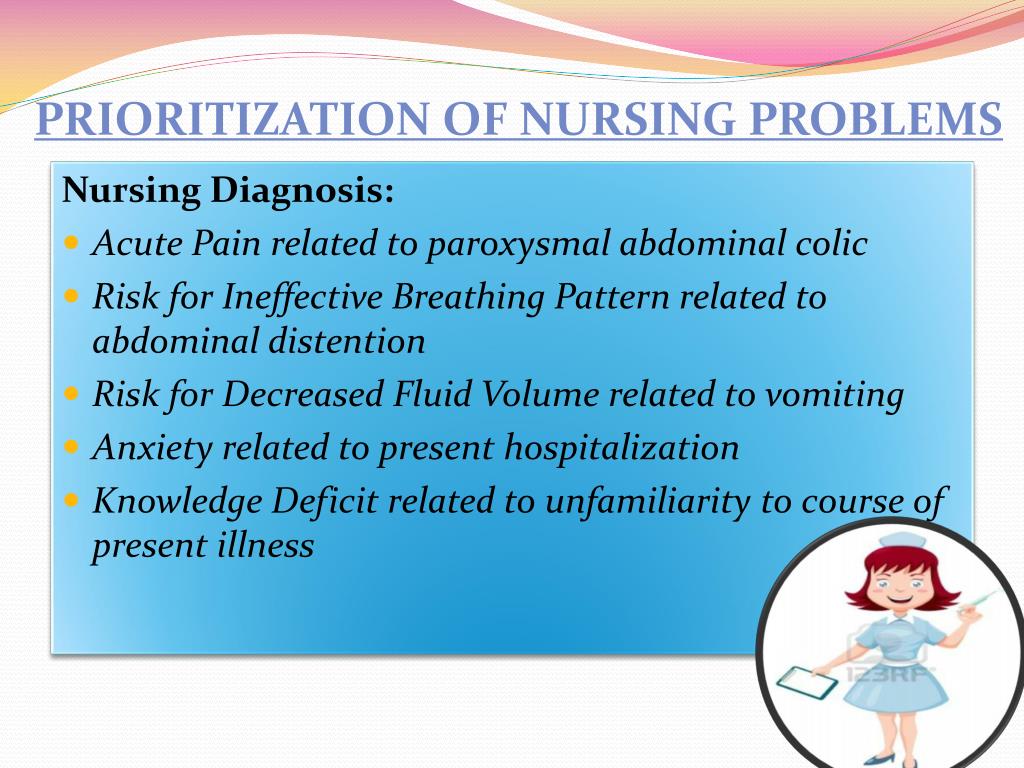 PRIORITIZATION OF NURSING PROBLEMS

Nursing Diagnosis:

- Acute Pain related to paroxysmal abdominal colic
- Risk for Ineffective Breathing Pattern related to abdominal distention
- Risk for Decreased Fluid Volume related to vomiting
- Anxiety related to present hospitalization
- Knowledge Deficit related to unfamiliarity to course of present illness

123RF